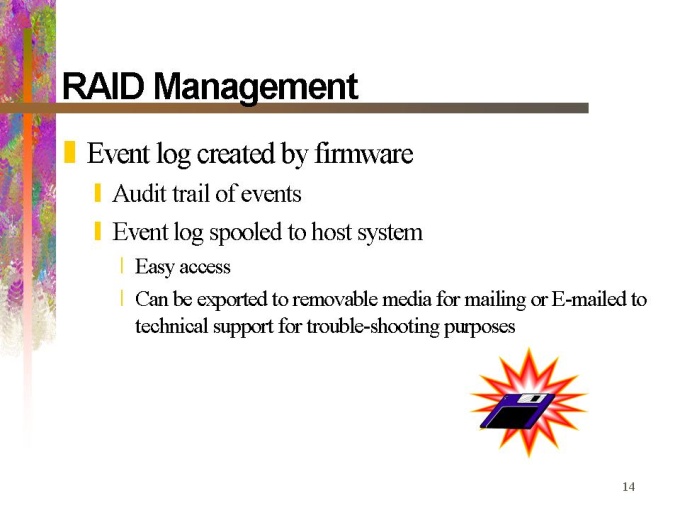 RAID Management

Event log created by firmware

Audit trail of events

Event log spooled to host system

Easy access

Can be exported to removable media for mailing or E-mailed to technical support for trouble-shooting purposes

14